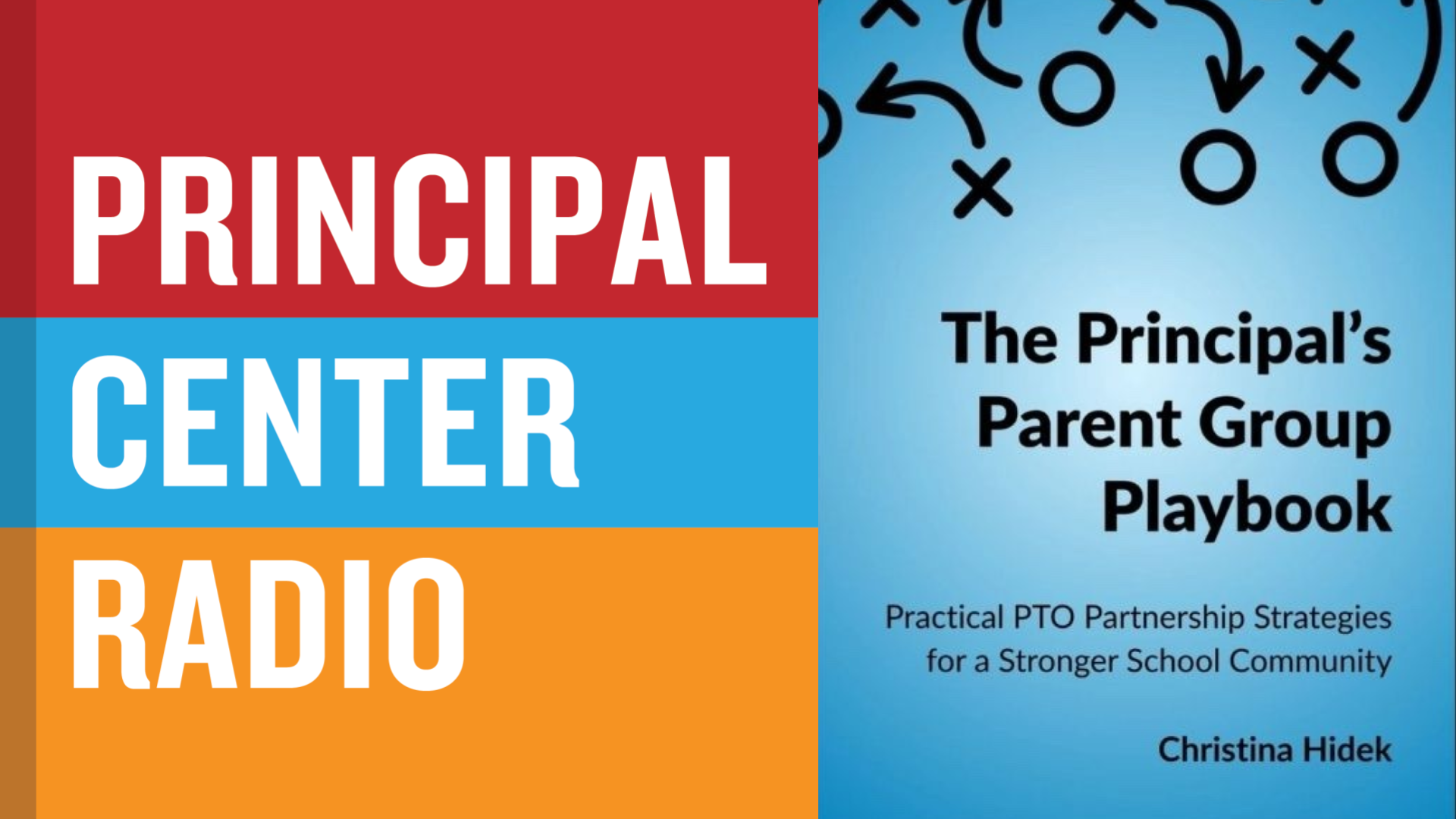 PRINCIPAL
CENTER
RADIO

The Principal's Parent Group Playbook

Practical PTO Partnership Strategies for a Stronger School Community

Christina Hidek